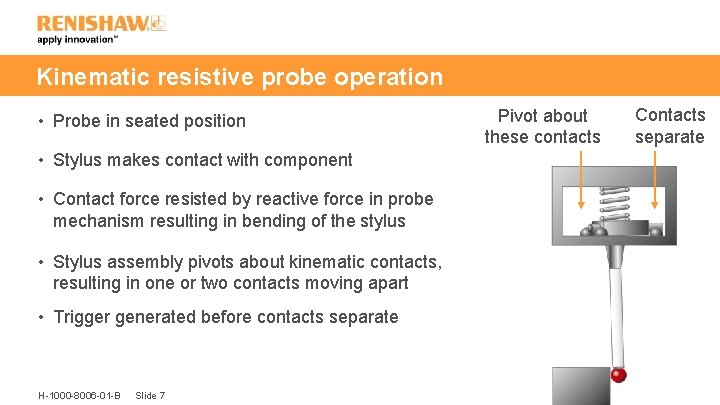 RENISHAW
apply innovation™

Kinematic resistive probe operation

• Probe in seated position

• Stylus makes contact with component

• Contact force resisted by reactive force in probe mechanism resulting in bending of the stylus

• Stylus assembly pivots about kinematic contacts, resulting in one or two contacts moving apart

• Trigger generated before contacts separate

Pivot about these contacts

Contacts separate

H-1000-8006-01-B Slide 7